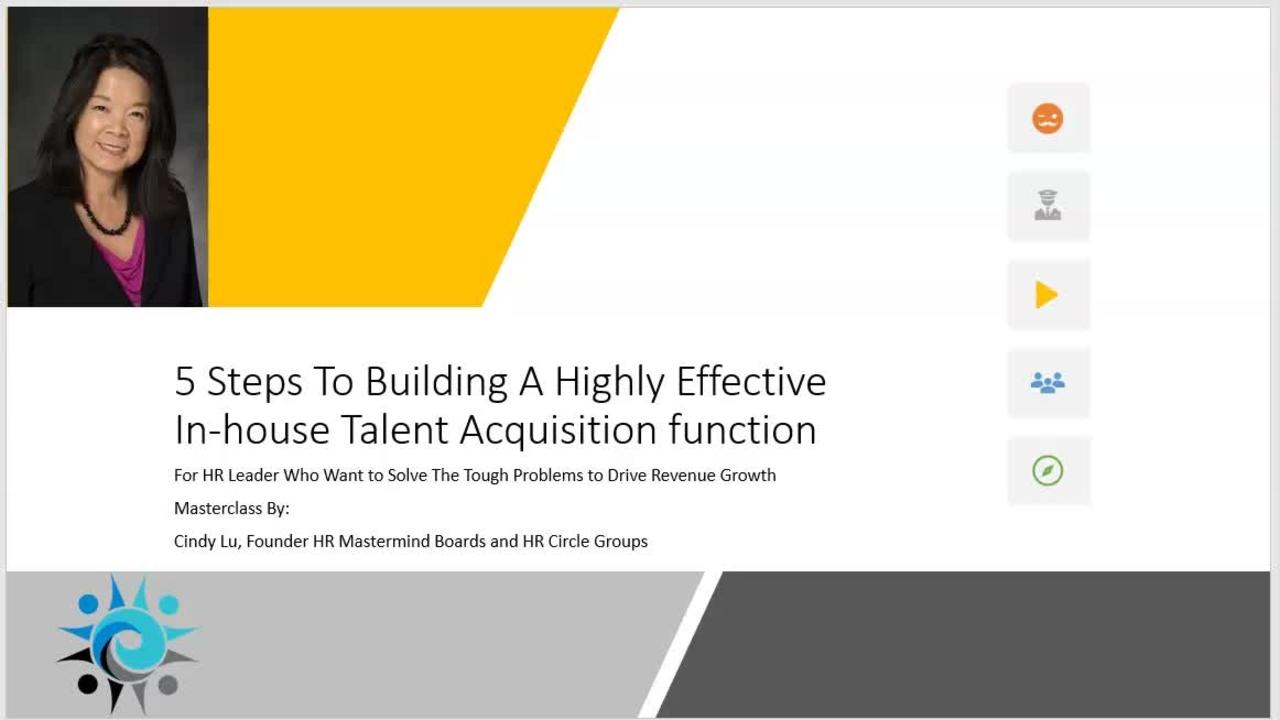 5 Steps To Building A Highly Effective In-house Talent Acquisition function

For HR Leader Who Want to Solve The Tough Problems to Drive Revenue Growth

Masterclass By:

Cindy Lu, Founder HR Mastermind Boards and HR Circle Groups